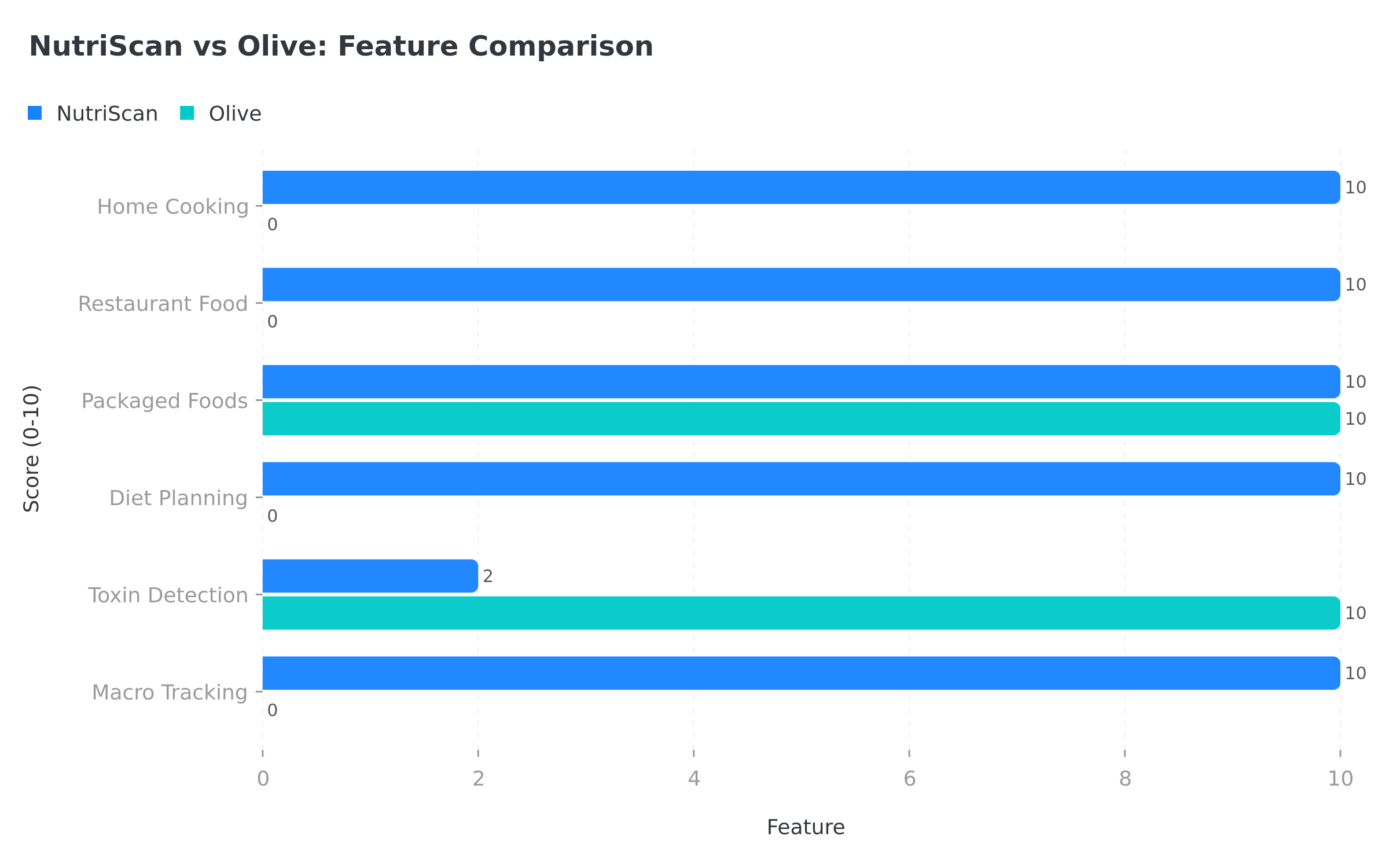 NutriScan vs Olive: Feature Comparison

NutriScan Olive

Score (0-10)

Home Cooking
10
0

Restaurant Food
10
0

Packaged Foods
10
10

Diet Planning
10
0

Toxin Detection
2
10

Macro Tracking
10
0

0 2 4 6 8 10

Feature